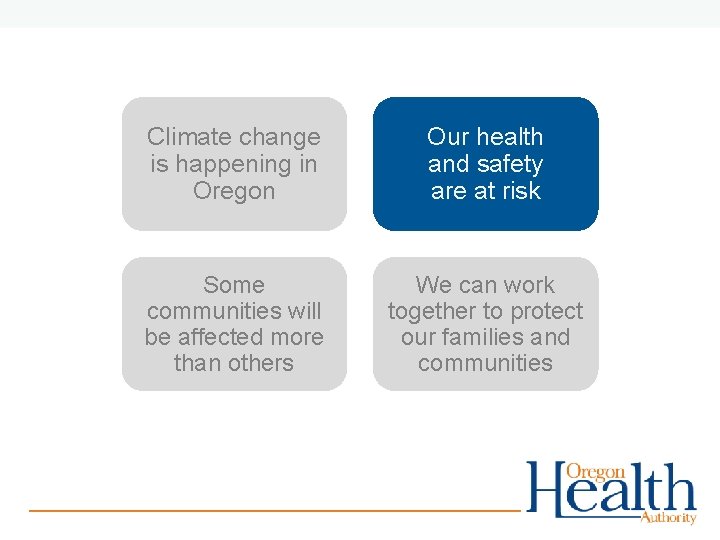 Climate change is happening in Oregon

Our health and safety are at risk

Some communities will be affected more than others

We can work together to protect our families and communities

Oregon Health Authority